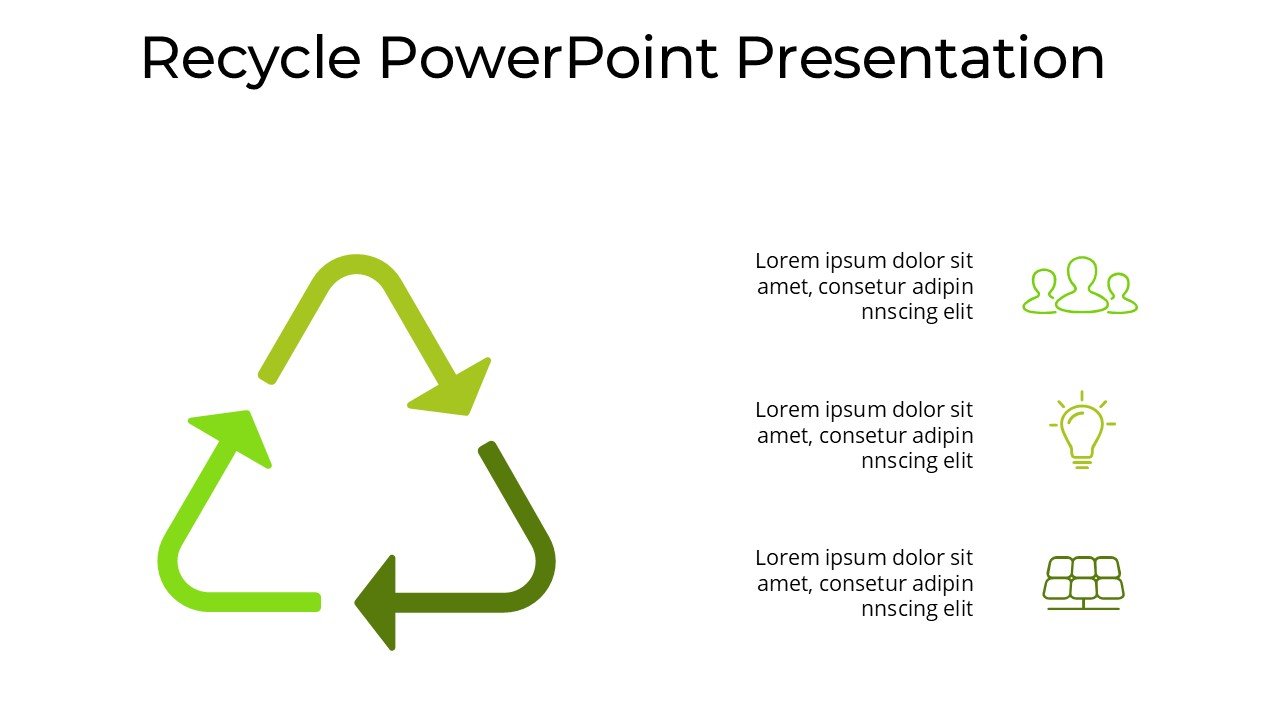 Recycle PowerPoint Presentation

Lorem ipsum dolor sit amet, consetur adipin nnscing elit

Lorem ipsum dolor sit amet, consetur adipin nnscing elit

Lorem ipsum dolor sit amet, consetur adipin nnscing elit